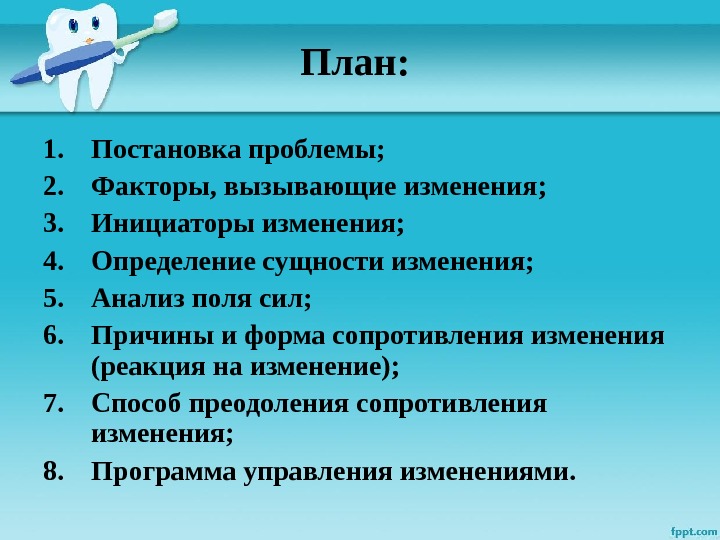 План:

1. Постановка проблемы;
2. Факторы, вызывающие изменения;
3. Инициаторы изменения;
4. Определение сущности изменения;
5. Анализ поля сил;
6. Причины и форма сопротивления изменения (реакция на изменение);
7. Способ преодоления сопротивления изменения;
8. Программа управления изменениями.

fppt.com